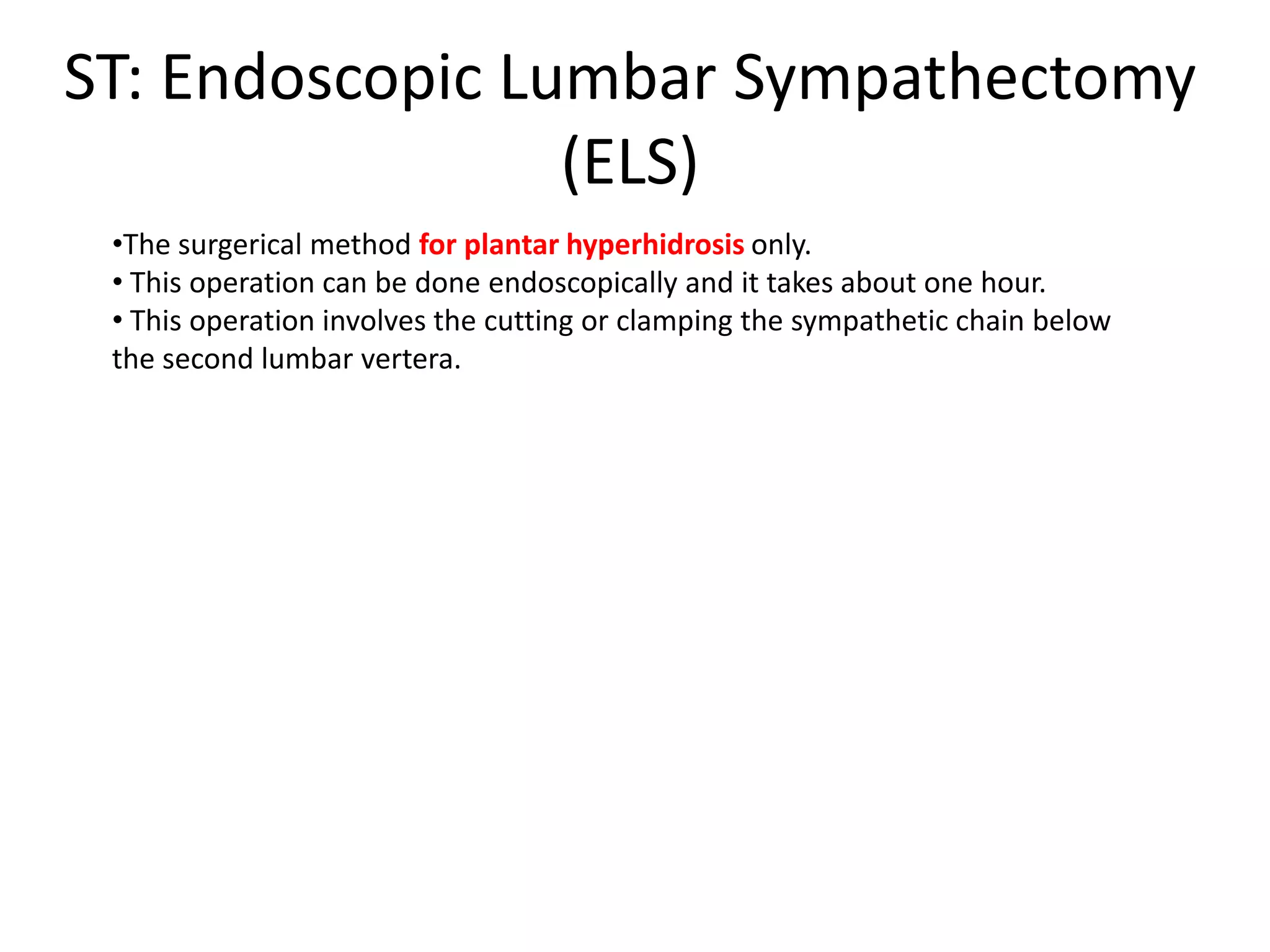 ST: Endoscopic Lumbar Sympathectomy (ELS)

•The surgerical method for plantar hyperhidrosis only.
• This operation can be done endoscopically and it takes about one hour.
• This operation involves the cutting or clamping the sympathetic chain below the second lumbar vertera.